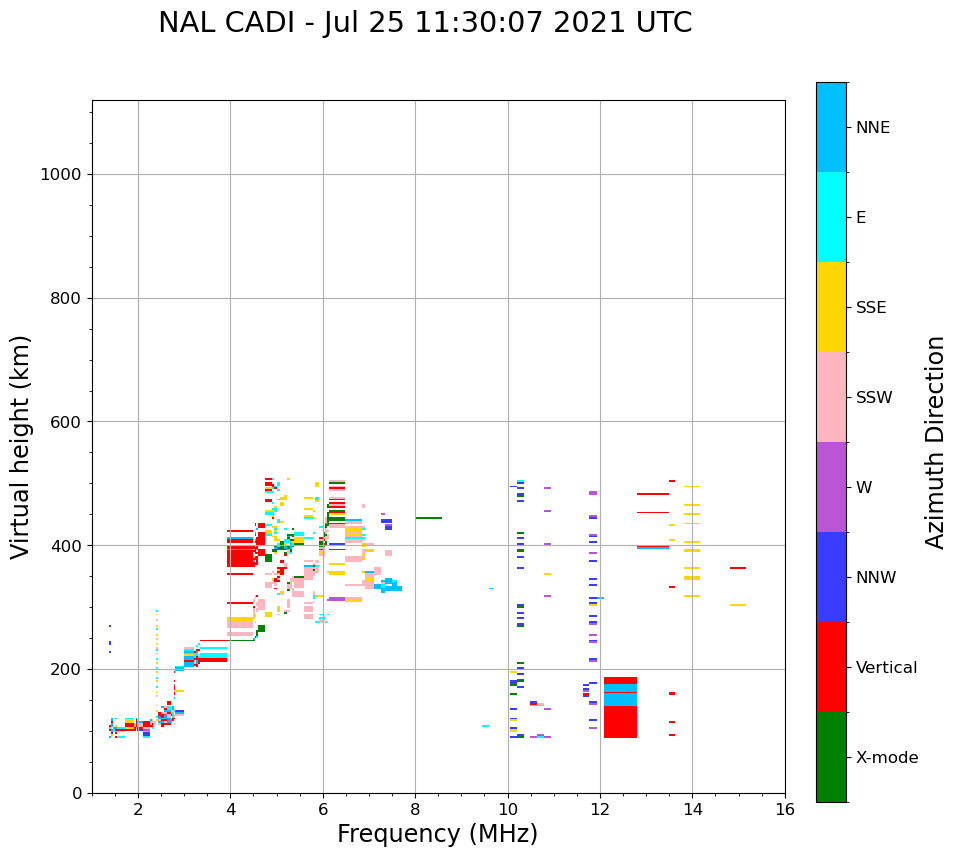 NAL CADI - Jul 25 11:30:07 2021 UTC

Virtual height (km)

1000
800
600
400
200
0

2
4
6
8
10
12
14
16

Frequency (MHz)

NNE
E
SSE
SSW
W
NNW
Vertical
X-mode

Azimuth Direction